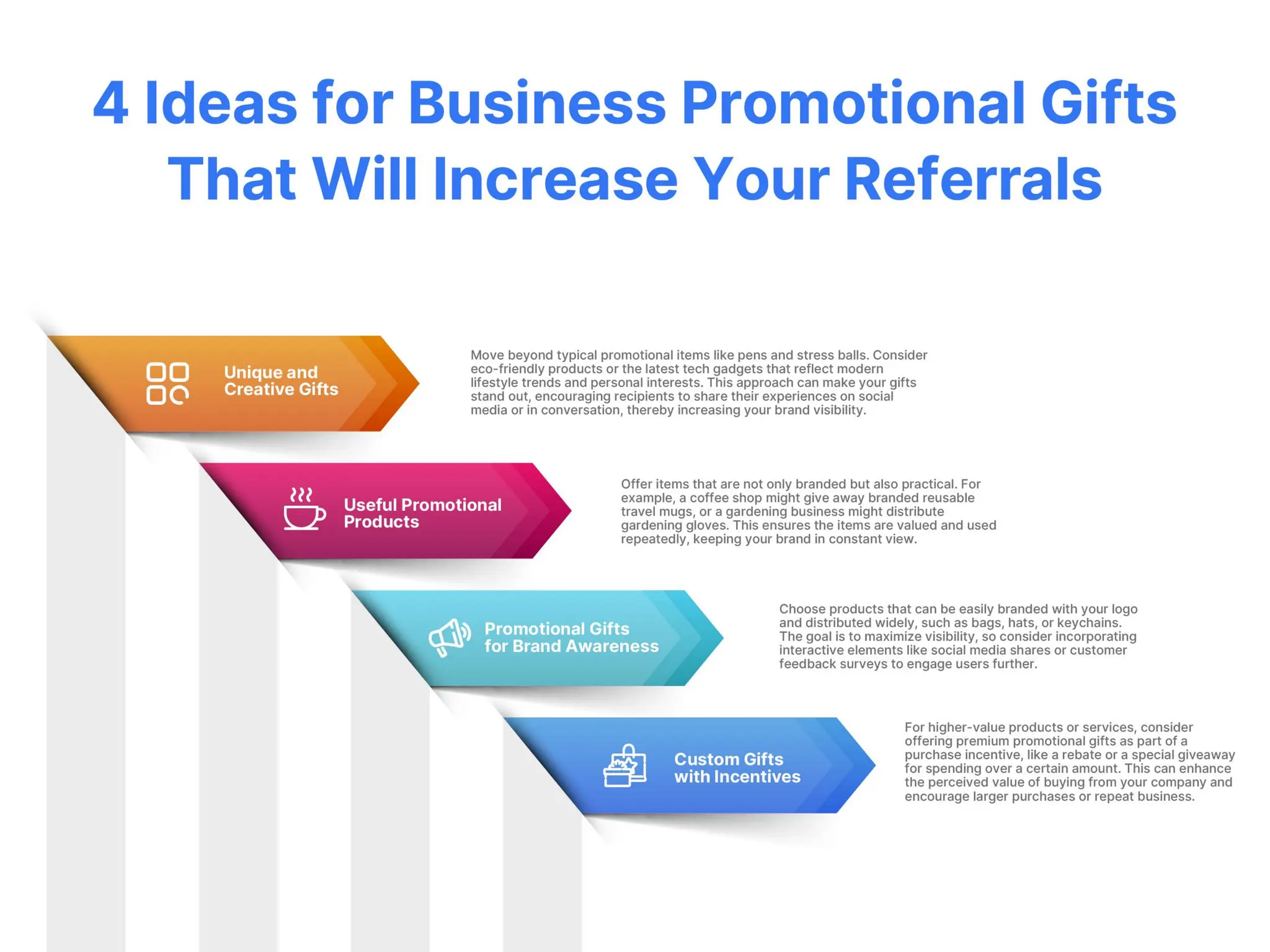 4 Ideas for Business Promotional Gifts That Will Increase Your Referrals

Unique and Creative Gifts

Move beyond typical promotional items like pens and stress balls. Consider eco-friendly products or the latest tech gadgets that reflect modern lifestyle trends and personal interests. This approach can make your gifts stand out, encouraging recipients to share their experiences on social media or in conversation, thereby increasing your brand visibility.

Useful Promotional Products

Offer items that are not only branded but also practical. For example, a coffee shop might give away branded reusable travel mugs, or a gardening business might distribute gardening gloves. This ensures the items are valued and used repeatedly, keeping your brand in constant view.

Promotional Gifts for Brand Awareness

Choose products that can be easily branded with your logo and distributed widely, such as bags, hats, or keychains. The goal is to maximize visibility, so consider incorporating interactive elements like social media shares or customer feedback surveys to engage users further.

Custom Gifts with Incentives

For higher-value products or services, consider offering premium promotional gifts as part of a purchase incentive, like a rebate or a special giveaway for spending over a certain amount. This can enhance the perceived value of buying from your company and encourage larger purchases or repeat business.